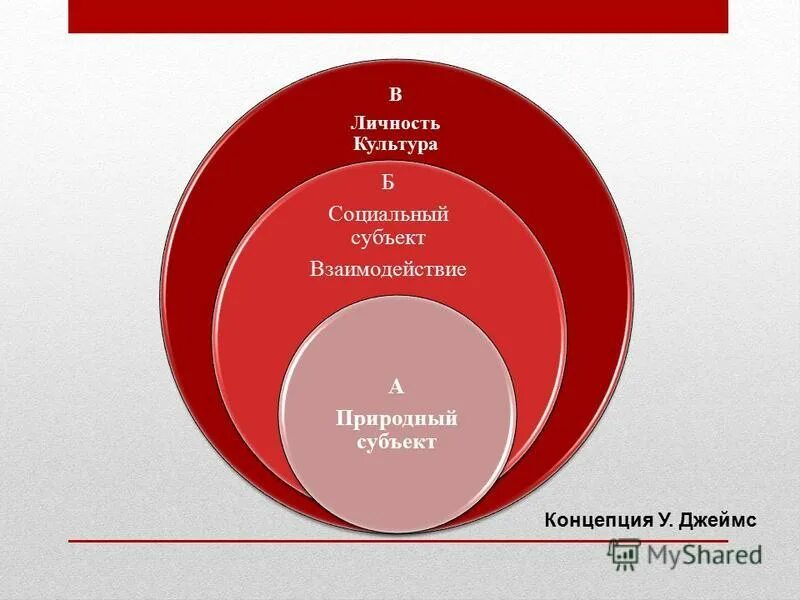 В
Личность
Культура

Б
Социальный субъект
Взаимодействие

А
Природный субъект

Концепция У. Джеймс

MyShared